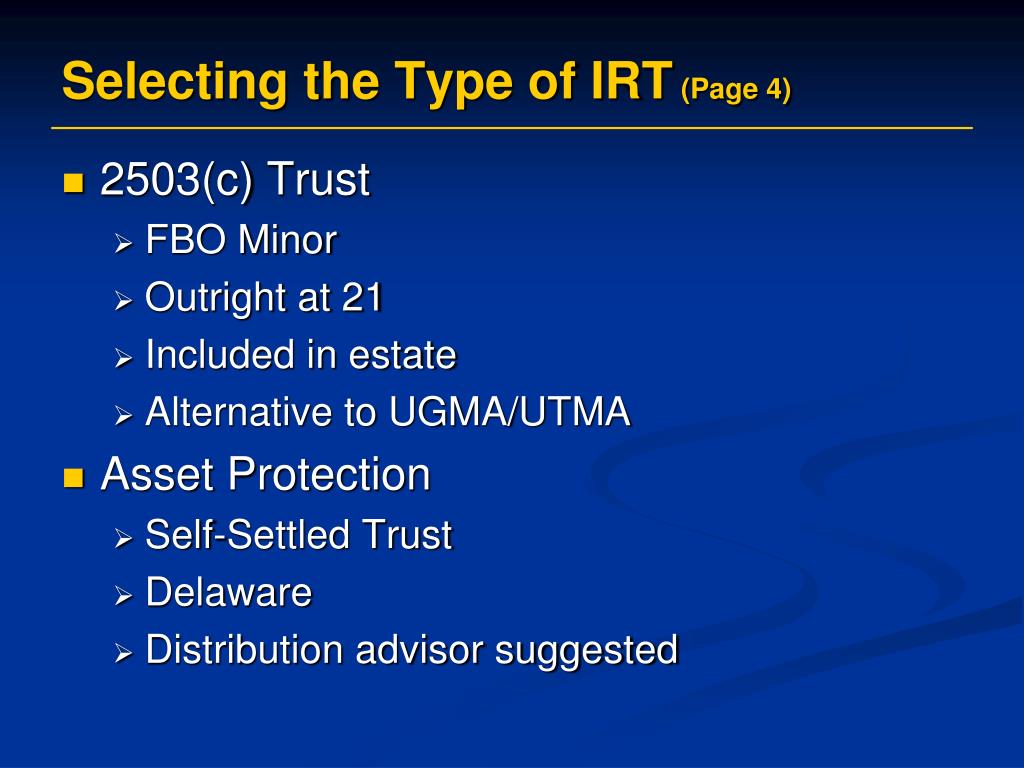 Selecting the Type of IRT (Page 4)

- 2503(c) Trust
  - FBO Minor
  - Outright at 21
  - Included in estate
  - Alternative to UGMA/UTMA
- Asset Protection
  - Self-Settled Trust
  - Delaware
  - Distribution advisor suggested